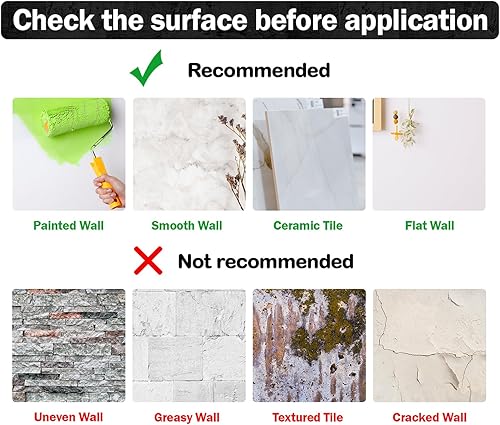 Check the surface before application

Recommended

Painted Wall

Smooth Wall

Ceramic Tile

Flat Wall

Not recommended

Uneven Wall

Greasy Wall

Textured Tile

Cracked Wall